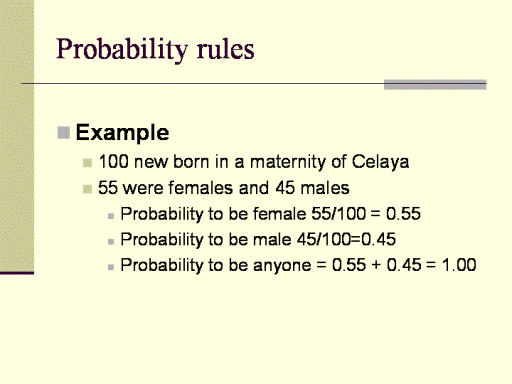 Probability rules

Example

100 new born in a maternity of Celaya

55 were females and 45 males

Probability to be female 55/100 = 0.55

Probability to be male 45/100=0.45

Probability to be anyone = 0.55 + 0.45 = 1.00